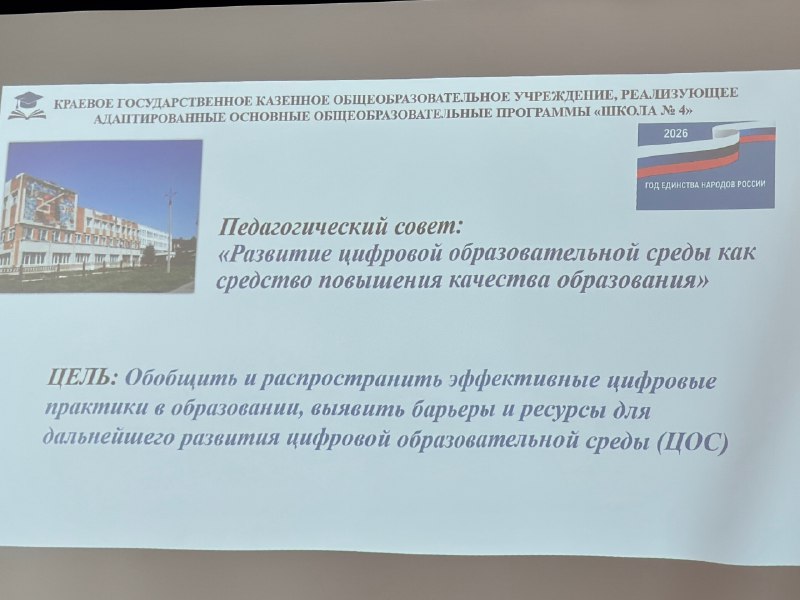 КРАЕВОЕ ГОСУДАРСТВЕННОЕ КАЗЕННОЕ ОБЩЕОБРАЗОВАТЕЛЬНОЕ УЧРЕЖДЕНИЕ, РЕАЛИЗУЮЩЕЕ АДАПТИРОВАННЫЕ ОСНОВНЫЕ ОБЩЕОБРАЗОВАТЕЛЬНЫЕ ПРОГРАММЫ «ШКОЛА № 4»

2026

ГОД ЕДИНСТВА НАРОДОВ РОССИИ

Педагогический совет:
«Развитие цифровой образовательной среды как средство повышения качества образования»

ЦЕЛЬ: Обобщить и распространить эффективные цифровые практики в образовании, выявить барьеры и ресурсы для дальнейшего развития цифровой образовательной среды (ЦОС)